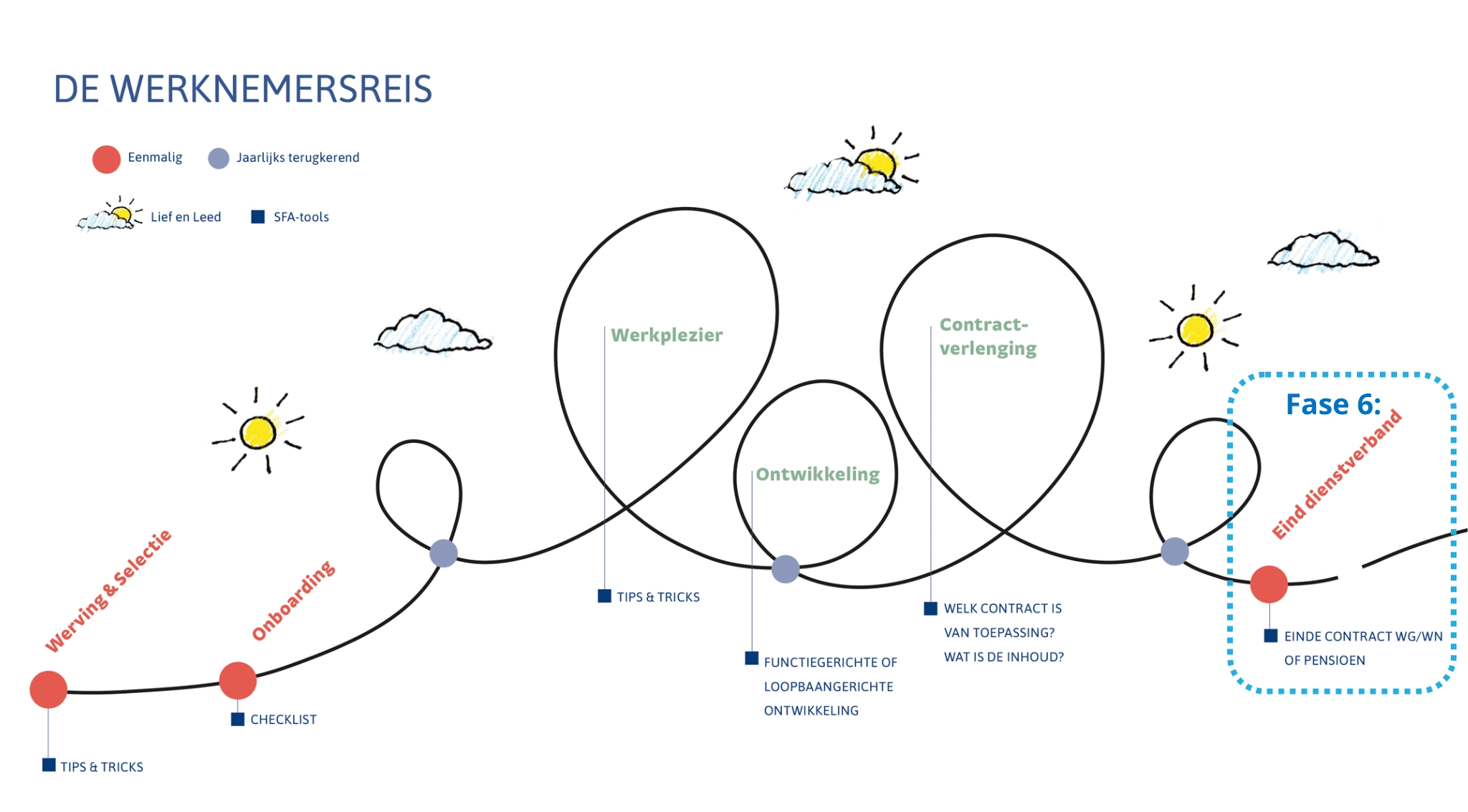 DE WERKNEMERSREIS

Eenmalig
Jaarlijks terugkerend
Lief en Leed
SFA-tools

Werving & Selectie
TIPS & TRICKS

Onboarding
CHECKLIST

Werkplezier
TIPS & TRICKS

Ontwikkeling
FUNCTIEGERICHTE OF LOOPBAANGERICHTE ONTWIKKELING

Contract-verlenging
WELK CONTRACT IS VAN TOEPASSING? WAT IS DE INHOUD?

Fase 6:
Eind dienstverband
EINDE CONTRACT WG/WN OF PENSIOEN